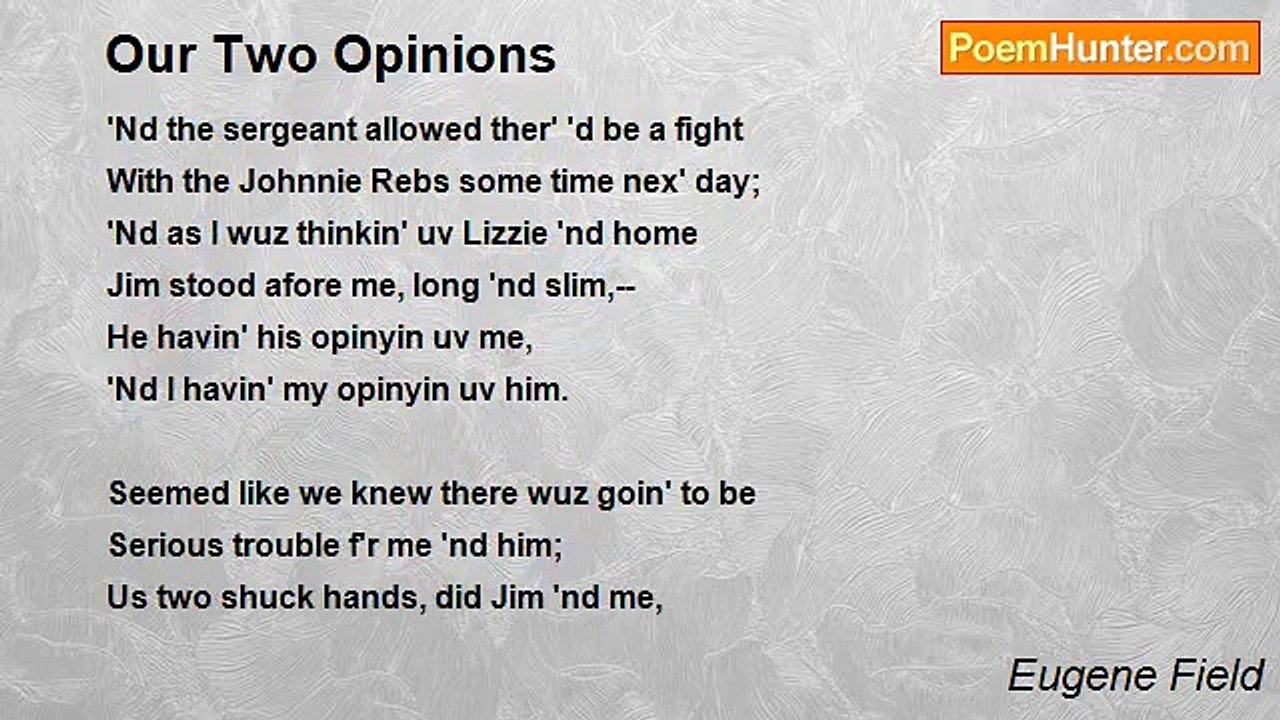 Our Two Opinions

PoemHunter.com

'Nd the sergeant allowed ther' 'd be a fight
With the Johnnie Rebs some time nex' day;
'Nd as I wuz thinkin' uv Lizzie 'nd home
Jim stood afore me, long 'nd slim,--
He havin' his opinyin uv me,
'Nd I havin' my opinyin uv him.

Seemed like we knew there wuz goin' to be
Serious trouble f'r me 'nd him;
Us two shuck hands, did Jim 'nd me,

Eugene Field